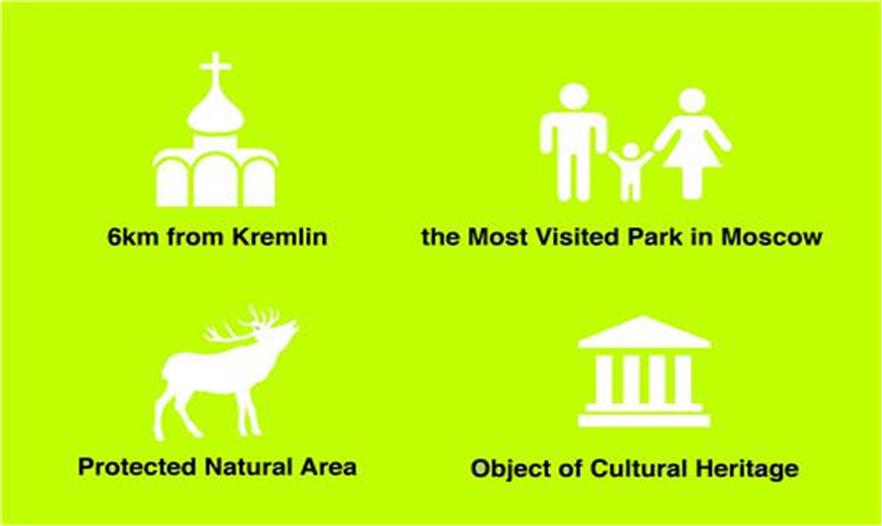 6km from Kremlin

the Most Visited Park in Moscow

Protected Natural Area

Object of Cultural Heritage